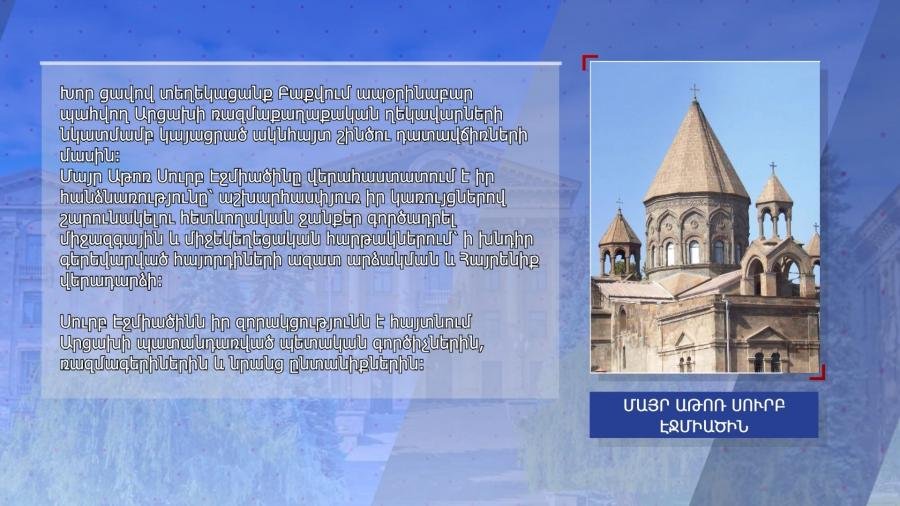 Խոր ցավով տեղեկացանք Բաքվում ապօրինաբար պահվող Արցախի ռազմաքաղաքական ղեկավարների նկատմամբ կայացրած ակնհայտ շինծու դատավճիռների մասին:
Մայր Աթոռ Սուրբ Էջմիածինը վերահաստատում է իր հանձնառությունը՝ աշխարհասփյուռ իր կառույցներով շարունակելու հետևողական ջանքեր գործադրել միջազգային և միջեկեղեցական հարթակներում՝ ի խնդիր գերեվարված հայորդիների ազատ արձակման և Հայրենիք վերադարձի:

Սուրբ Էջմիածինն իր զորակցությունն է հայտնում Արցախի պատանդառված պետական գործիչներին, ռազմագերիներին և նրանց ընտանիքներին:

ՄԱՅՐ ԱԹՈՌ ՍՈՒՐԲ ԷՋՄԻԱԾԻՆ